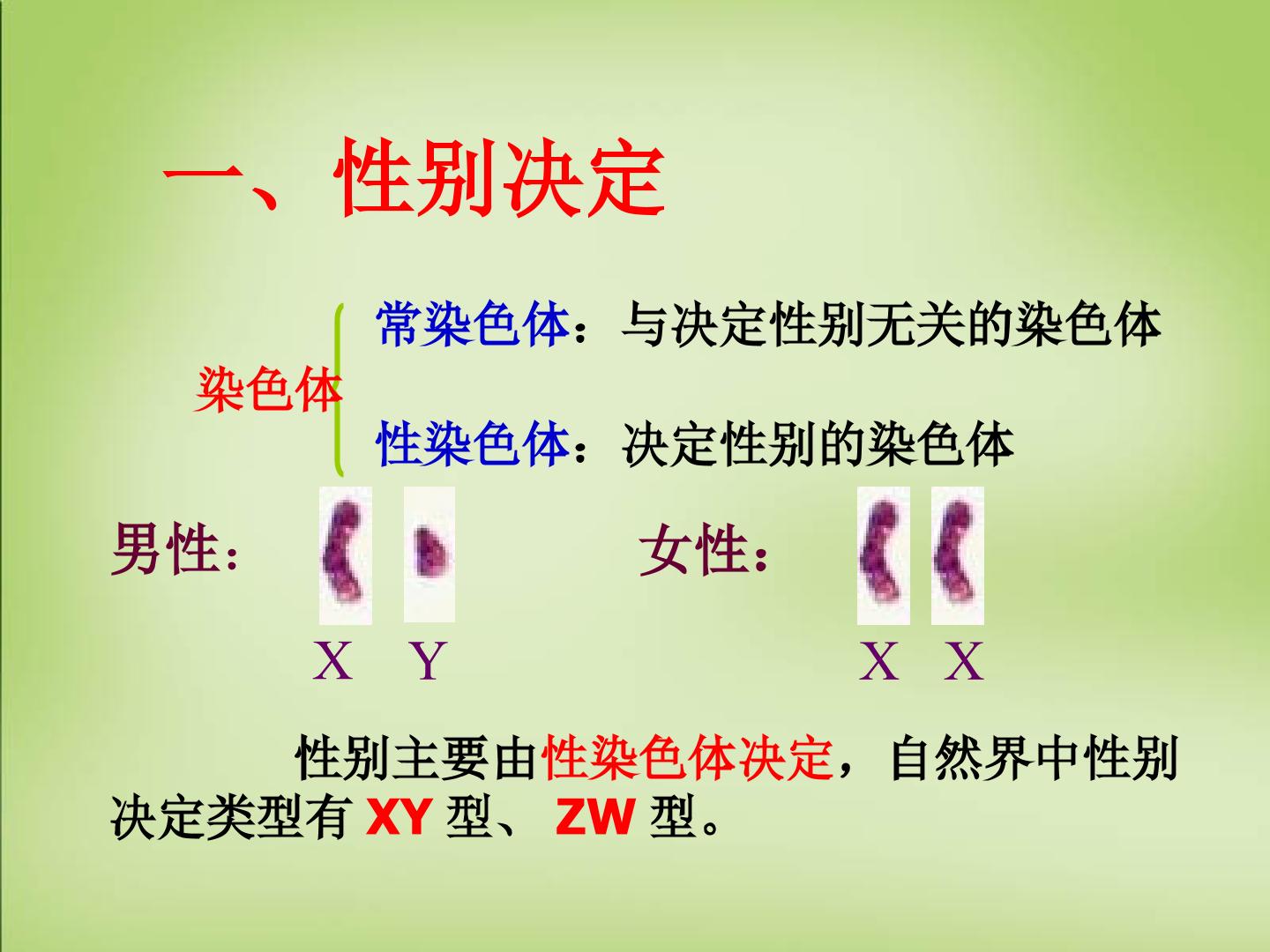 一、性别决定

染色体

常染色体：与决定性别无关的染色体

性染色体：决定性别的染色体

男性：

X Y

女性：

X X

性别主要由性染色体决定，自然界中性别决定类型有 XY 型、 ZW 型。